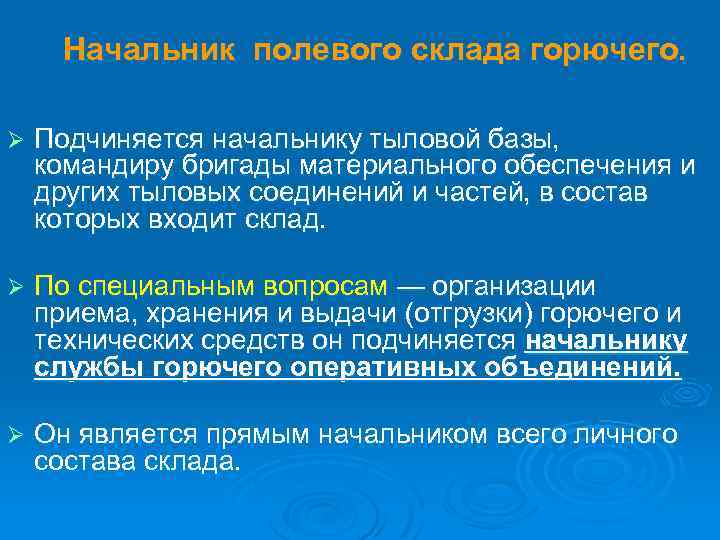 Начальник полевого склада горючего.

➢ Подчиняется начальнику тыловой базы, командиру бригады материального обеспечения и других тыловых соединений и частей, в состав которых входит склад.

➢ По специальным вопросам — организации приема, хранения и выдачи (отгрузки) горючего и технических средств он подчиняется начальнику службы горючего оперативных объединений.

➢ Он является прямым начальником всего личного состава склада.